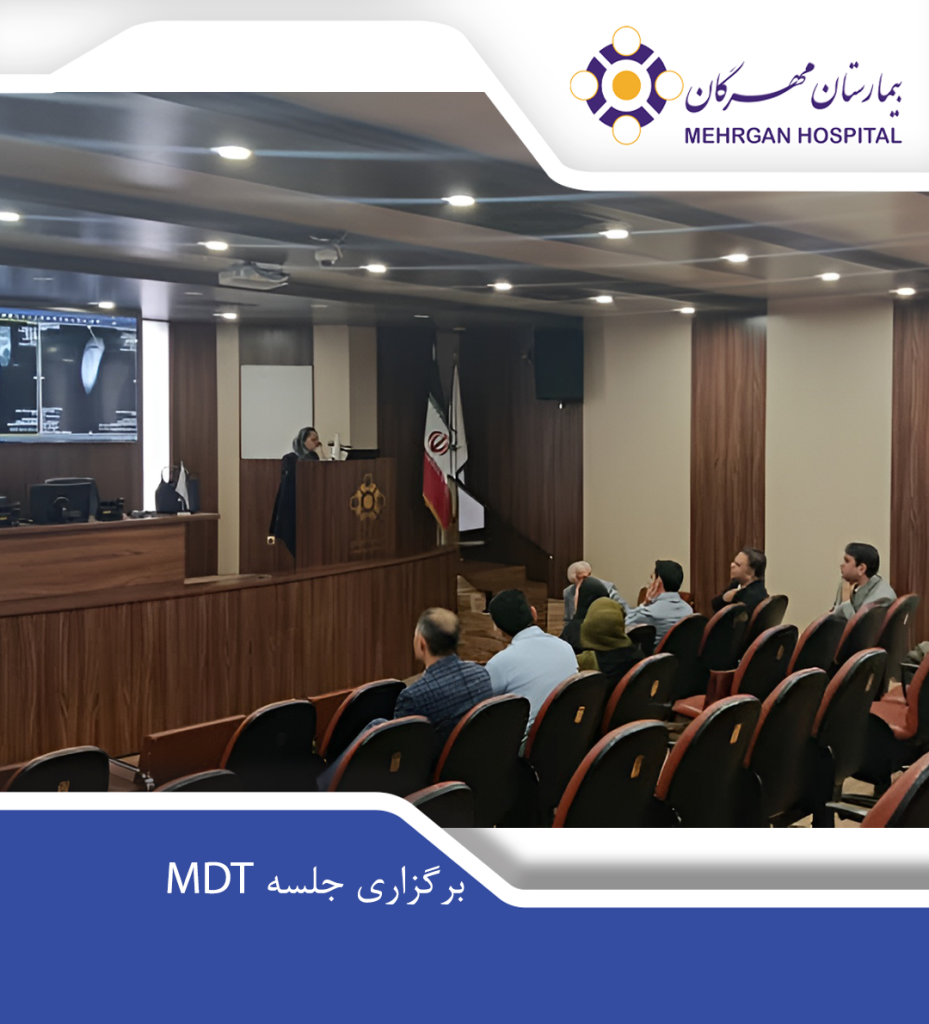 بیمارستان مهرگان
MEHRGAN HOSPITAL

برگزاری جلسه MDT